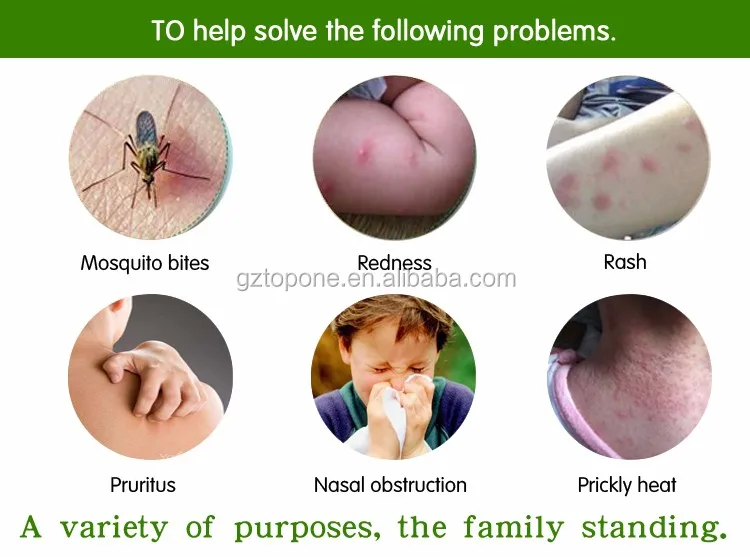 TO help solve the following problems.

Mosquito bites

Redness

Rash

gztopone.en.alibaba.com

Pruritus

Nasal obstruction

Prickly heat

A variety of purposes, the family standing.